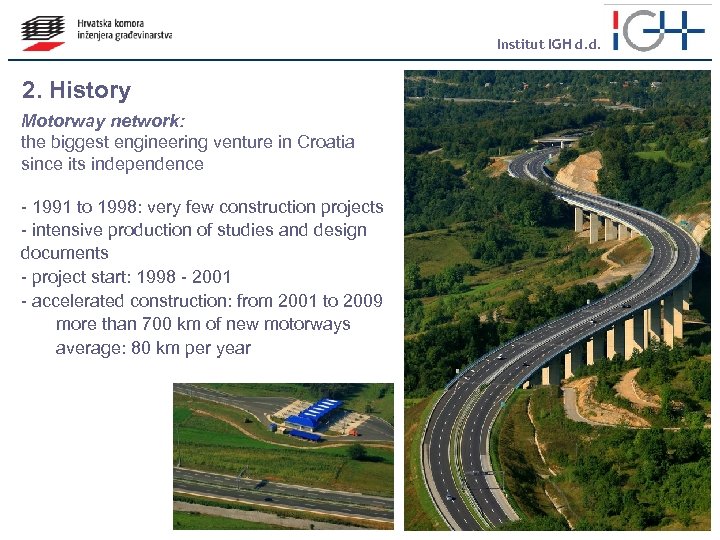 Hrvatska komora inženjera građevinarstva

Institut IGH d.d.

IGH

2. History

Motorway network:
the biggest engineering venture in Croatia since its independence

- 1991 to 1998: very few construction projects
- intensive production of studies and design documents
- project start: 1998 - 2001
- accelerated construction: from 2001 to 2009
more than 700 km of new motorways
average: 80 km per year